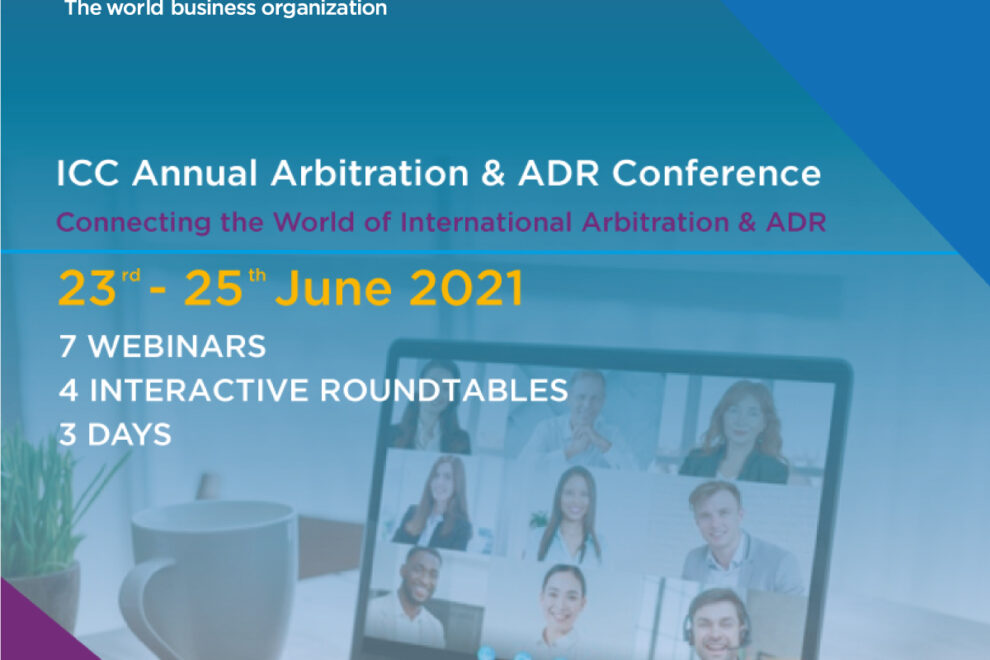 The world business organization

ICC Annual Arbitration & ADR Conference

Connecting the World of International Arbitration & ADR

$23^{rd}$ - $25^{th}$ June 2021

7 WEBINARS
4 INTERACTIVE ROUNDTABLES
3 DAYS